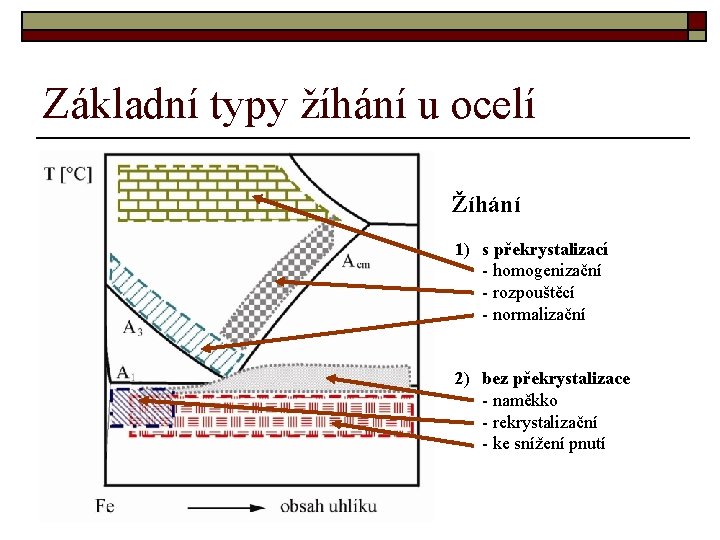 Základní typy žíhání u ocelí

T [°C]

$A_{cm}$

$A_3$

$A_1$

Fe → obsah uhlíku

Žíhání

1) s překrystalizací
- homogenizační
- rozpouštěcí
- normalizační

2) bez překrystalizace
- naměkko
- rekrystalizační
- ke snížení pnutí